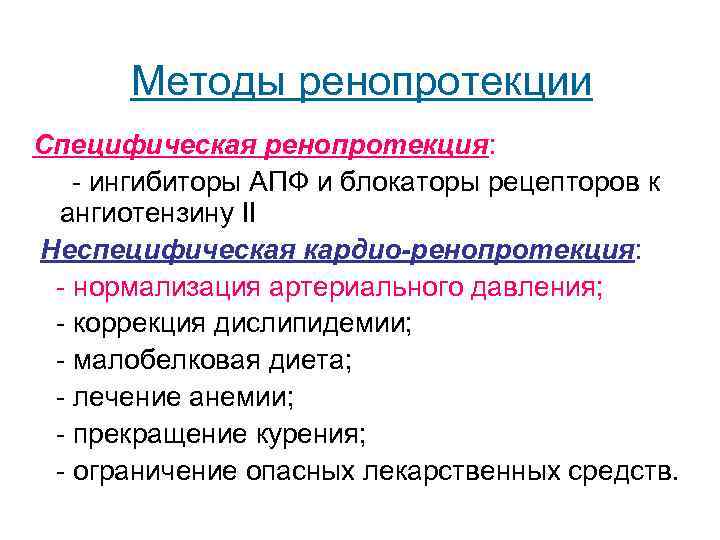 Методы ренопротекции

Специфическая ренопротекция:

- ингибиторы АПФ и блокаторы рецепторов к ангиотензину II

Неспецифическая кардио-ренопротекция:

- нормализация артериального давления;
- коррекция дислипидемии;
- малобелковая диета;
- лечение анемии;
- прекращение курения;
- ограничение опасных лекарственных средств.